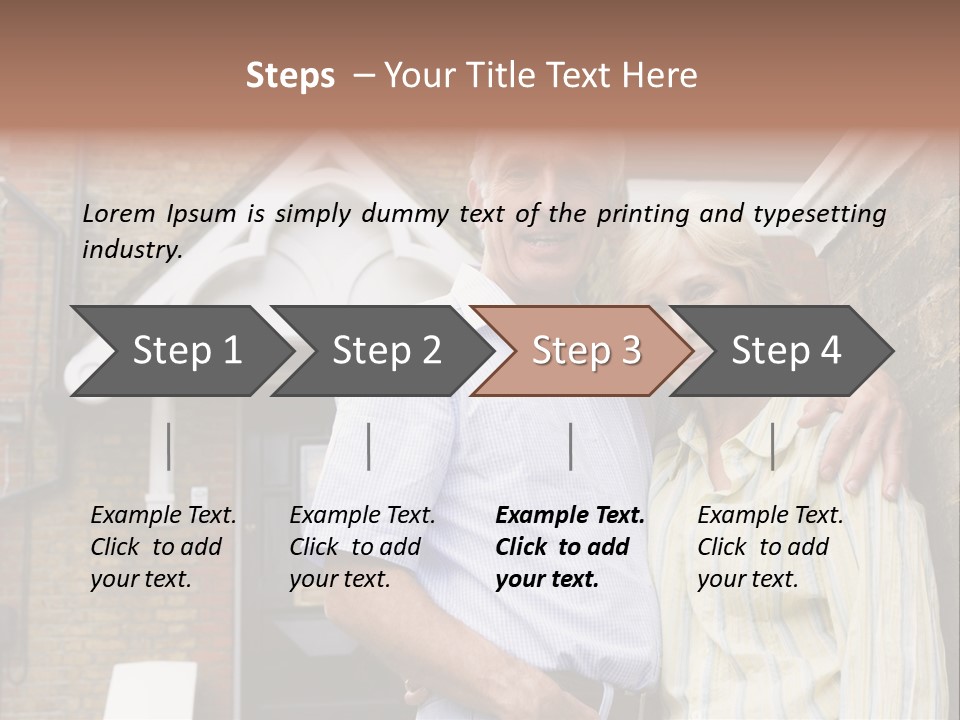 Steps – Your Title Text Here

Lorem Ipsum is simply dummy text of the printing and typesetting industry.

Step 1

Step 2

Step 3

Step 4

Example Text. Click to add your text.

Example Text. Click to add your text.

Example Text. Click to add your text.

Example Text. Click to add your text.